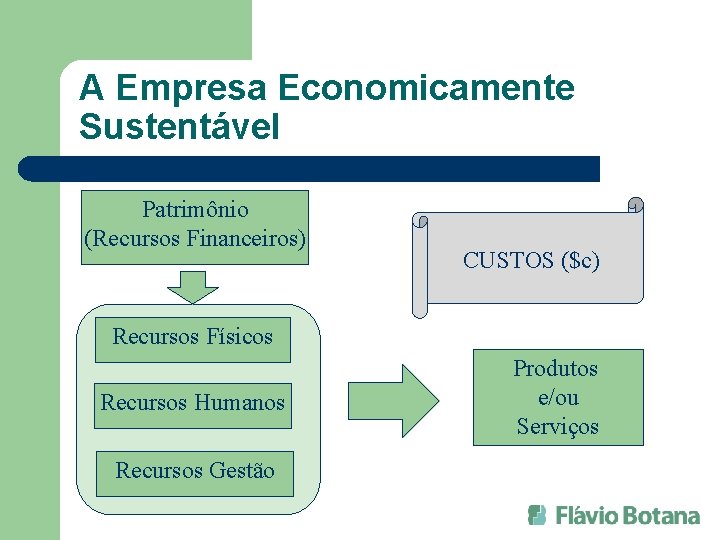 A Empresa Economicamente Sustentável

Patrimônio
(Recursos Financeiros)

CUSTOS ($c)

Recursos Físicos

Recursos Humanos

Recursos Gestão

Produtos
e/ou
Serviços

Flávio Botana